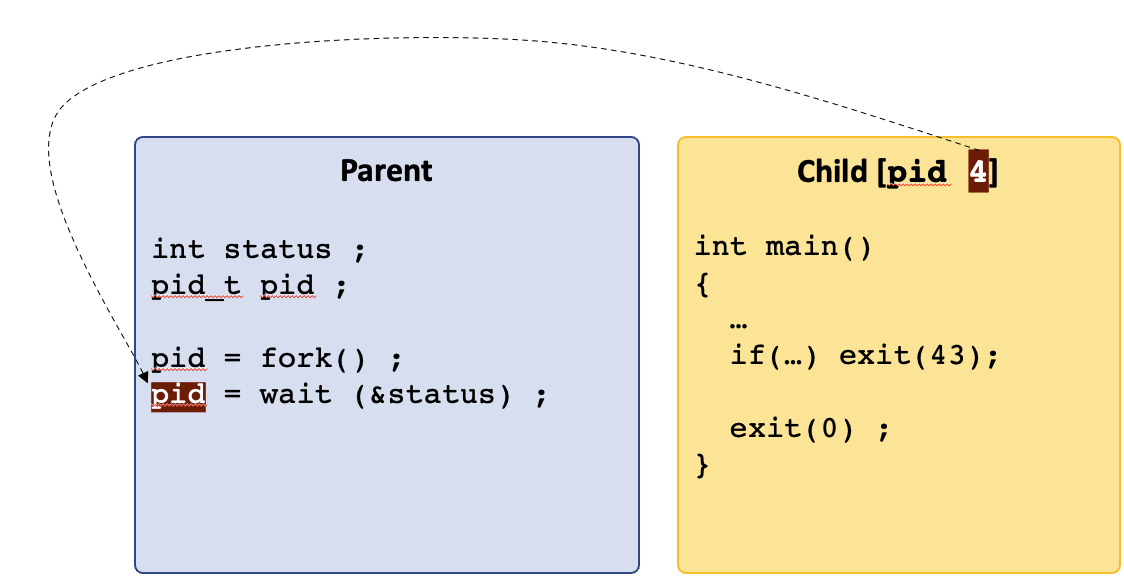 Parent

int status ;
pid_t pid ;

pid = fork() ;
pid = wait (&status) ;

Child [pid 4]

int main()
{
 …
 if(…) exit(43);

 exit(0) ;
}